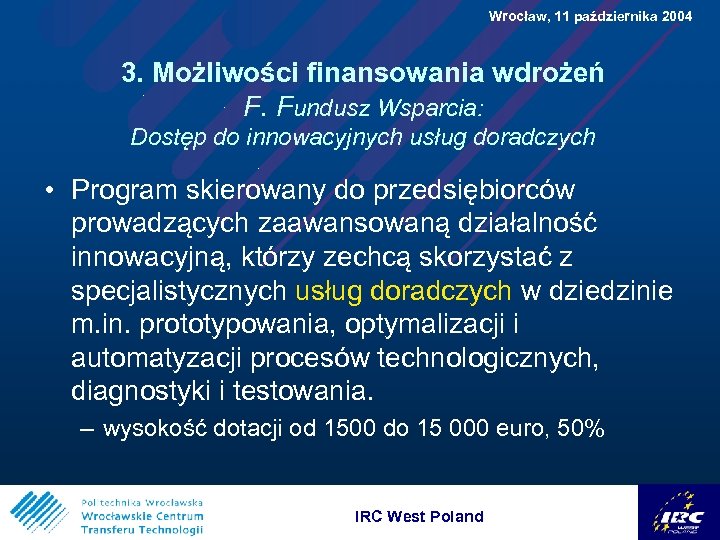 Wrocław, 11 października 2004

3. Możliwości finansowania wdrożeń
F. Fundusz Wsparcia:
Dostęp do innowacyjnych usług doradczych

• Program skierowany do przedsiębiorców prowadzących zaawansowaną działalność innowacyjną, którzy zechcą skorzystać z specjalistycznych usług doradczych w dziedzinie m.in. prototypowania, optymalizacji i automatyzacji procesów technologicznych, diagnostyki i testowania.
– wysokość dotacji od 1500 do 15 000 euro, 50%

Politechnika Wrocławska
Wrocławskie Centrum
Transferu Technologii

IRC West Poland

IRC